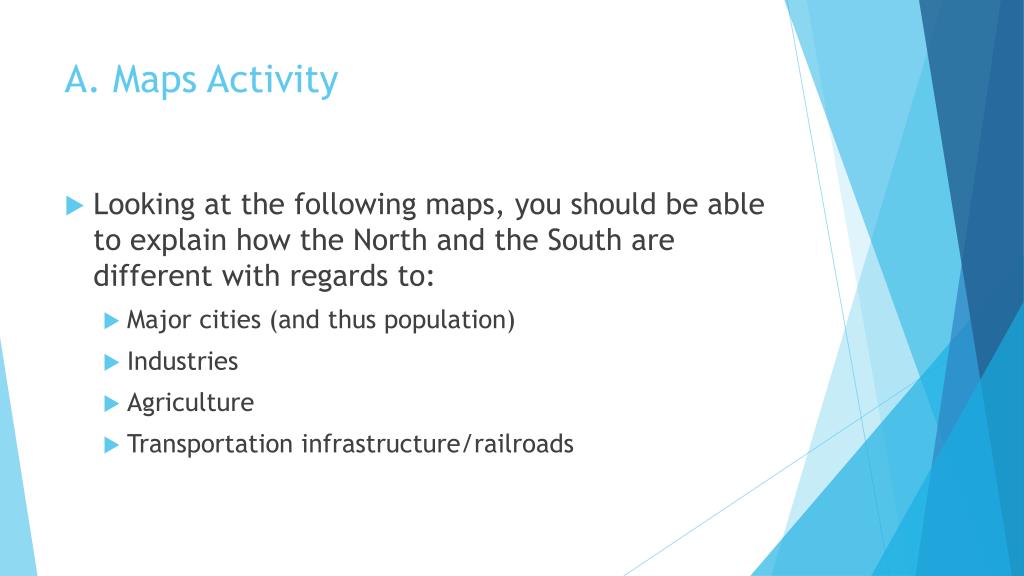 A. Maps Activity

Looking at the following maps, you should be able to explain how the North and the South are different with regards to:

Major cities (and thus population)

Industries

Agriculture

Transportation infrastructure/railroads